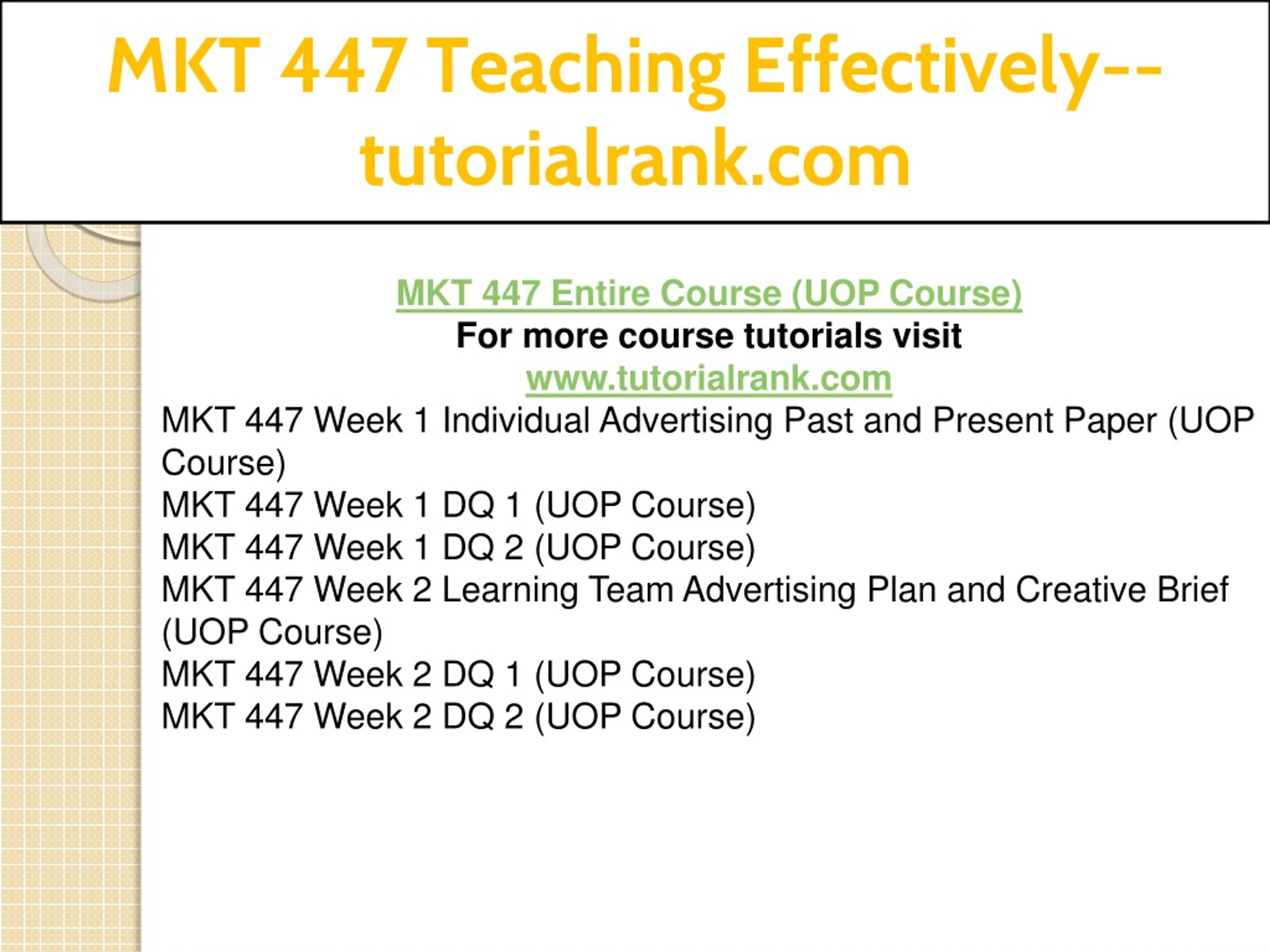 MKT 447 Teaching Effectively--tutorialrank.com

MKT 447 Entire Course (UOP Course)
For more course tutorials visit
www.tutorialrank.com
MKT 447 Week 1 Individual Advertising Past and Present Paper (UOP Course)
MKT 447 Week 1 DQ 1 (UOP Course)
MKT 447 Week 1 DQ 2 (UOP Course)
MKT 447 Week 2 Learning Team Advertising Plan and Creative Brief (UOP Course)
MKT 447 Week 2 DQ 1 (UOP Course)
MKT 447 Week 2 DQ 2 (UOP Course)